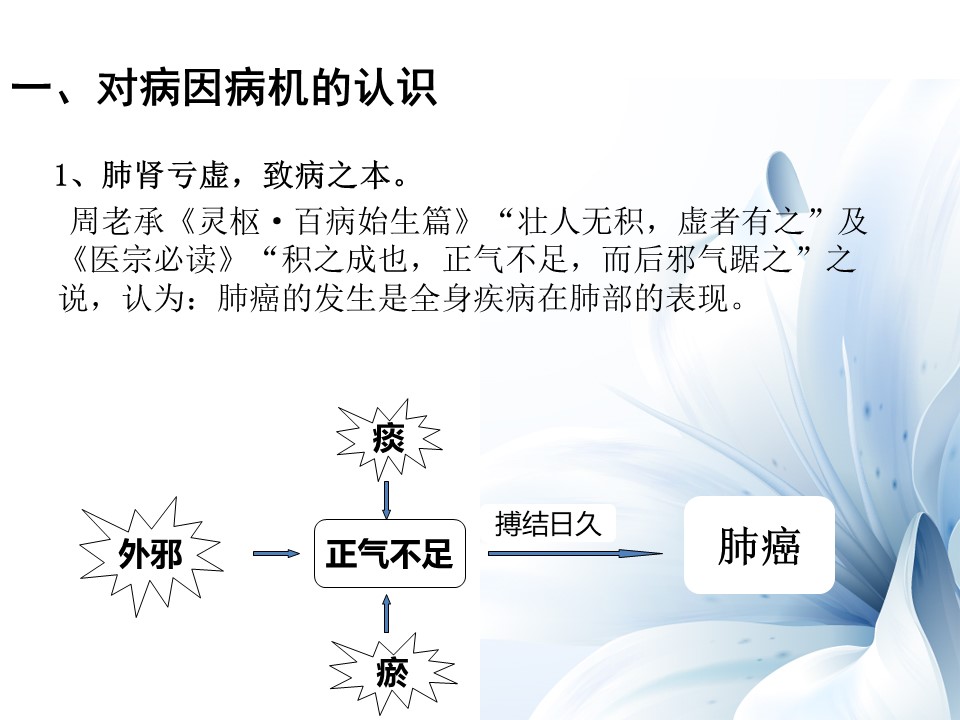 一、对病因病机的认识

1、肺肾亏虚，致病之本。

周老承《灵枢·百病始生篇》“壮人无积，虚者有之”及《医宗必读》“积之成也，正气不足，而后邪气踞之”之说，认为：肺癌的发生是全身疾病在肺部的表现。

痰

外邪

正气不足

搏结日久

肺癌

瘀